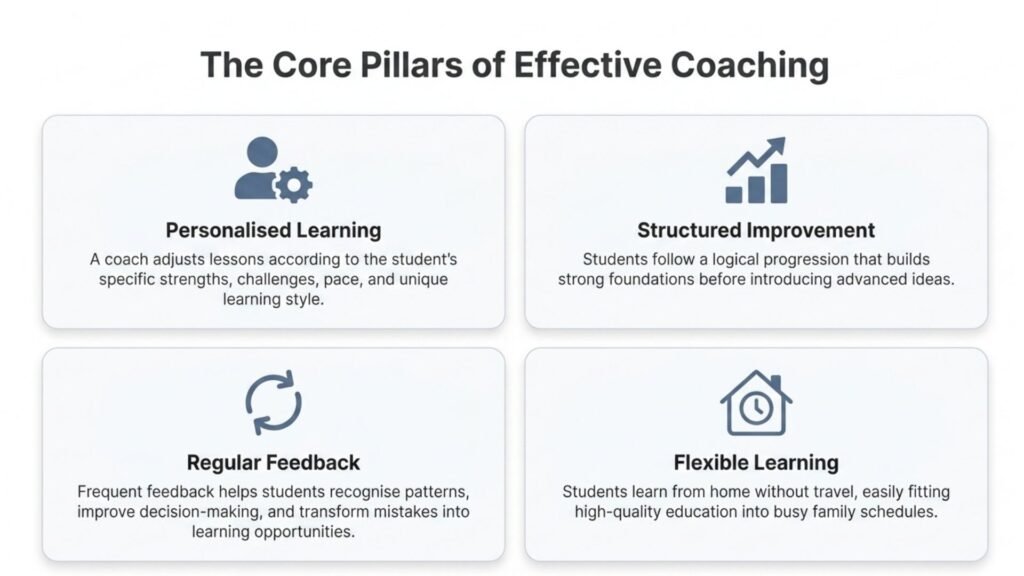 The Core Pillars of Effective Coaching

Personalised Learning

A coach adjusts lessons according to the student's specific strengths, challenges, pace, and unique learning style.

Structured Improvement

Students follow a logical progression that builds strong foundations before introducing advanced ideas.

Regular Feedback

Frequent feedback helps students recognise patterns, improve decision-making, and transform mistakes into learning opportunities.

Flexible Learning

Students learn from home without travel, easily fitting high-quality education into busy family schedules.